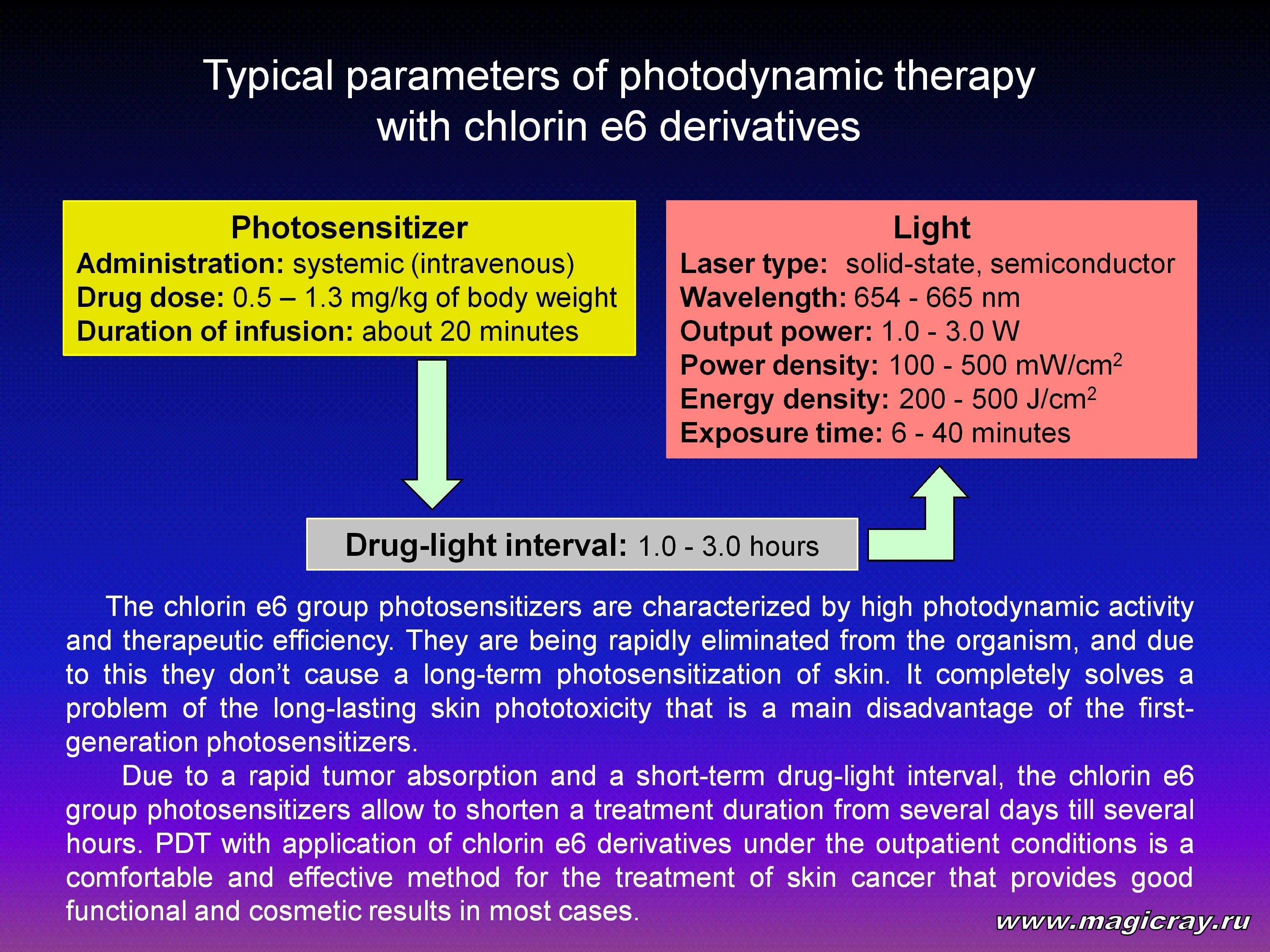 Typical parameters of photodynamic therapy with chlorin e6 derivatives

Photosensitizer
Administration: systemic (intravenous)
Drug dose: 0.5 – 1.3 mg/kg of body weight
Duration of infusion: about 20 minutes

Light
Laser type: solid-state, semiconductor
Wavelength: 654 - 665 nm
Output power: 1.0 - 3.0 W
Power density: 100 - 500 mW/cm$^2$
Energy density: 200 - 500 J/cm$^2$
Exposure time: 6 - 40 minutes

Drug-light interval: 1.0 - 3.0 hours

The chlorin e6 group photosensitizers are characterized by high photodynamic activity and therapeutic efficiency. They are being rapidly eliminated from the organism, and due to this they don't cause a long-term photosensitization of skin. It completely solves a problem of the long-lasting skin phototoxicity that is a main disadvantage of the first-generation photosensitizers.

Due to a rapid tumor absorption and a short-term drug-light interval, the chlorin e6 group photosensitizers allow to shorten a treatment duration from several days till several hours. PDT with application of chlorin e6 derivatives under the outpatient conditions is a comfortable and effective method for the treatment of skin cancer that provides good functional and cosmetic results in most cases.

www.magicray.ru